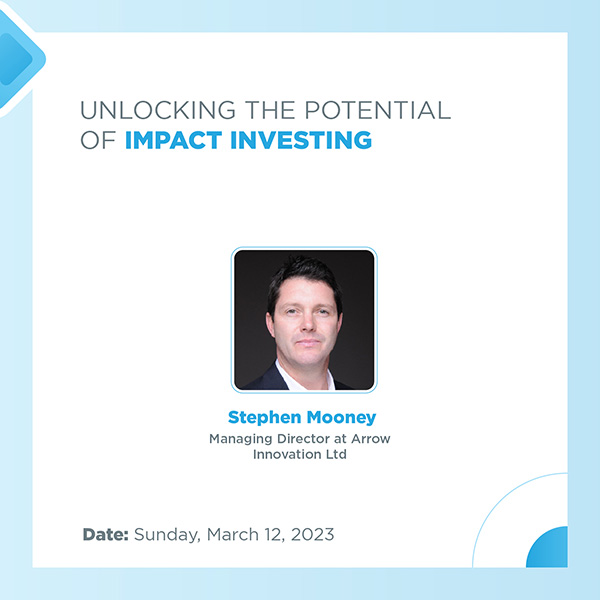 UNLOCKING THE POTENTIAL OF IMPACT INVESTING

Stephen Mooney
Managing Director at Arrow Innovation Ltd

Date: Sunday, March 12, 2023